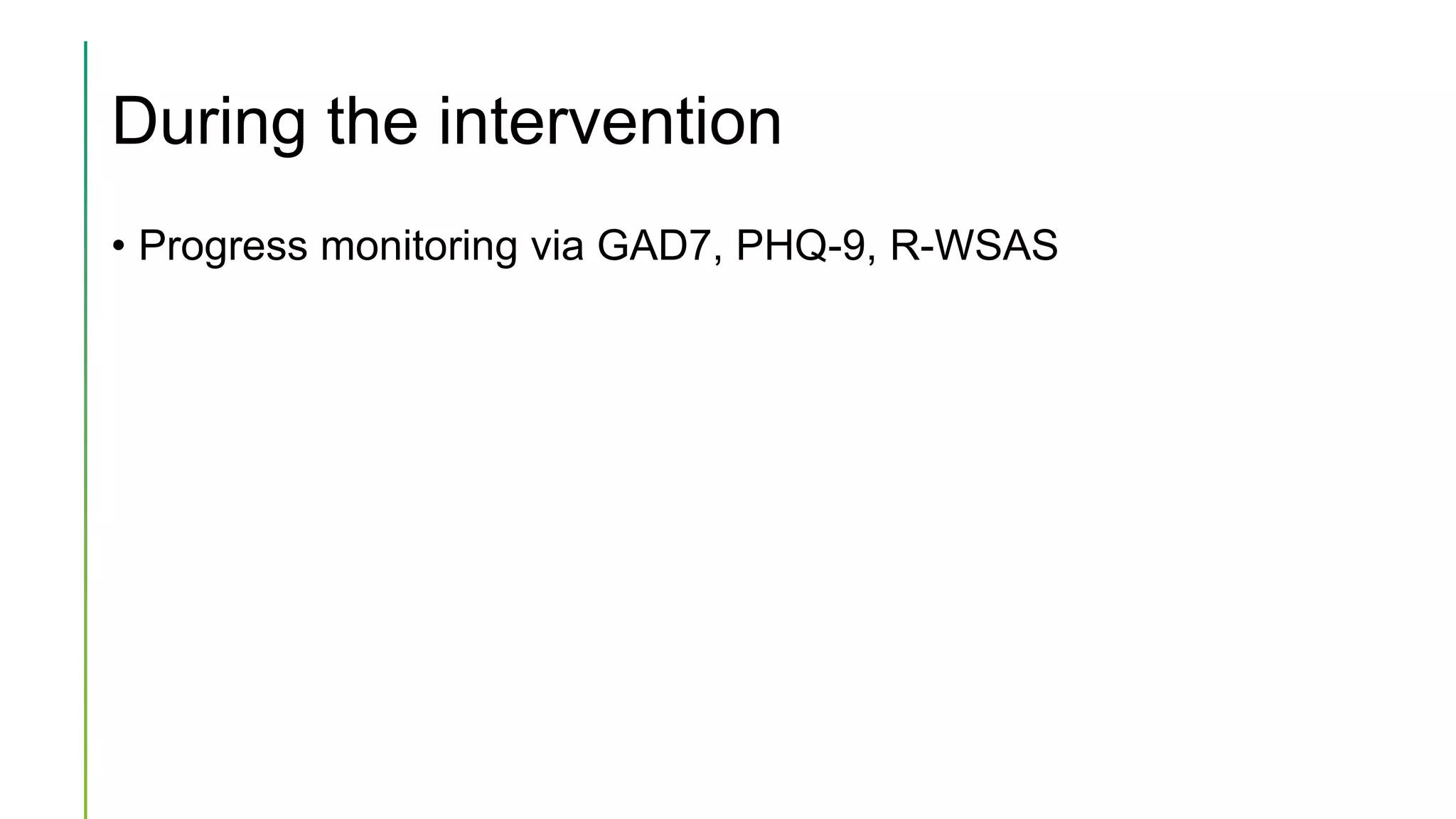 During the intervention

• Progress monitoring via GAD7, PHQ-9, R-WSAS